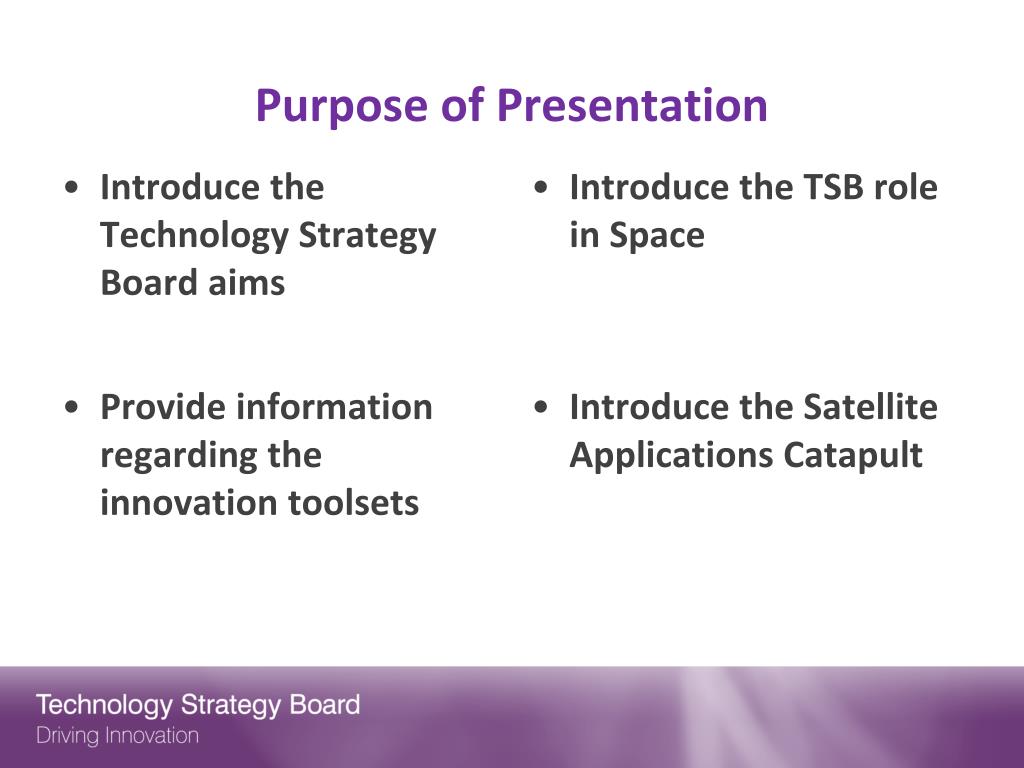 Purpose of Presentation

• Introduce the Technology Strategy Board aims

• Provide information regarding the innovation toolsets

• Introduce the TSB role in Space

• Introduce the Satellite Applications Catapult

Technology Strategy Board
Driving Innovation